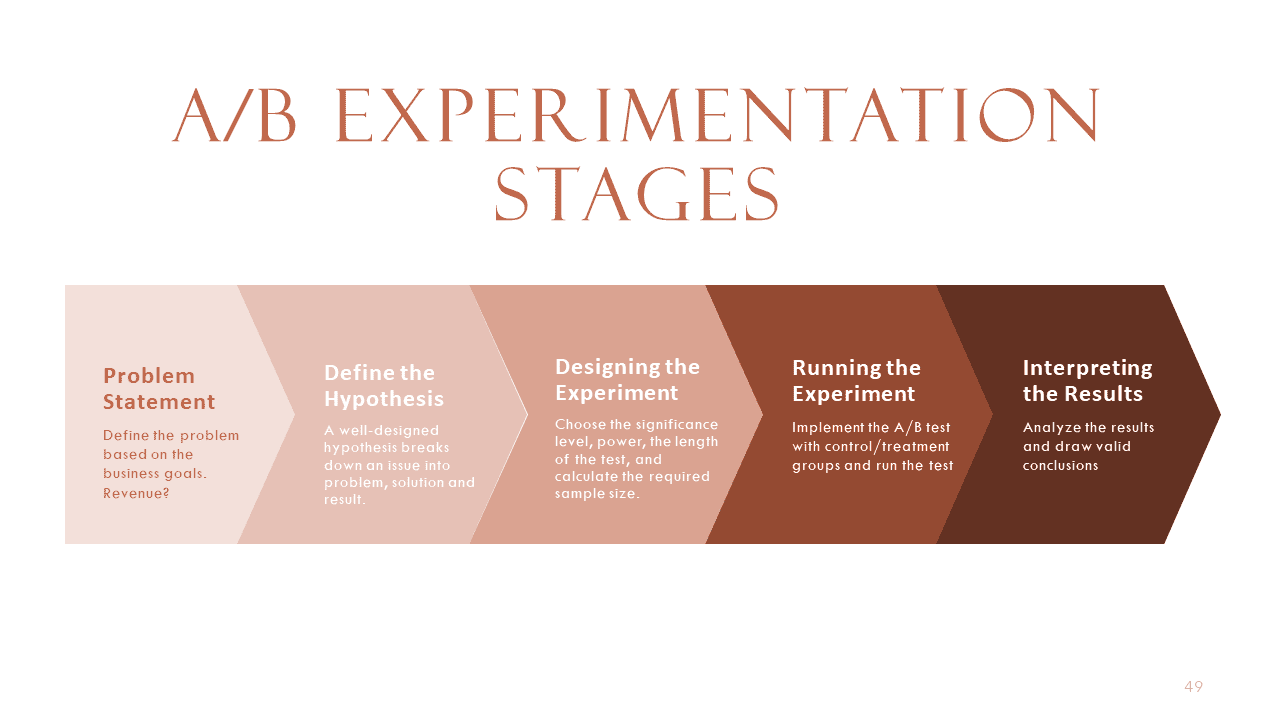 A/B EXPERIMENTATION STAGES

Problem Statement

Define the problem based on the business goals. Revenue?

Define the Hypothesis

A well-designed hypothesis breaks down an issue into problem, solution and result.

Designing the Experiment

Choose the significance level, power, the length of the test, and calculate the required sample size.

Running the Experiment

Implement the A/B test with control/treatment groups and run the test

Interpreting the Results

Analyze the results and draw valid conclusions

49